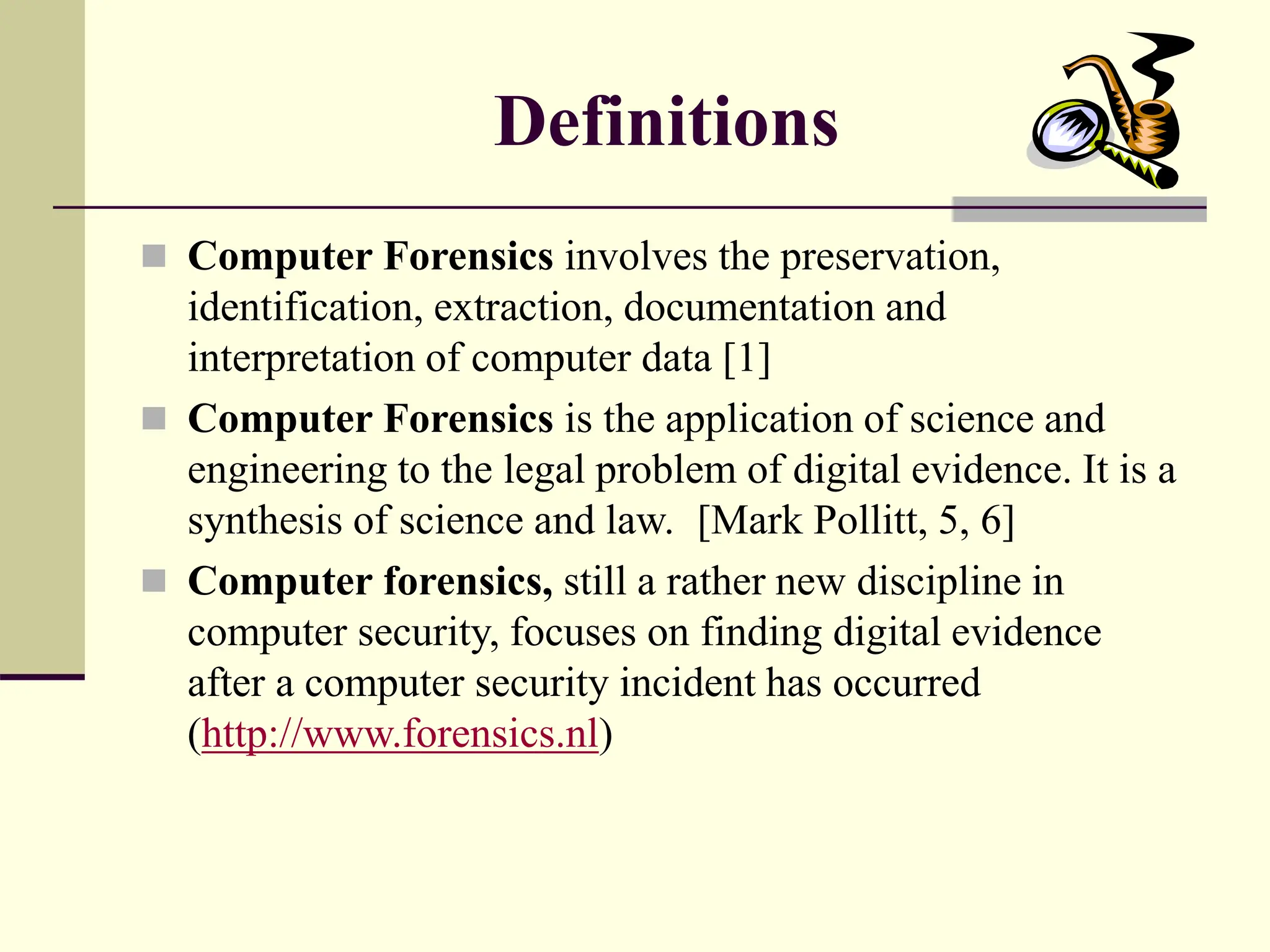 Definitions

Computer Forensics involves the preservation, identification, extraction, documentation and interpretation of computer data [1]

Computer Forensics is the application of science and engineering to the legal problem of digital evidence. It is a synthesis of science and law. [Mark Pollitt, 5, 6]

Computer forensics, still a rather new discipline in computer security, focuses on finding digital evidence after a computer security incident has occurred (http://www.forensics.nl)